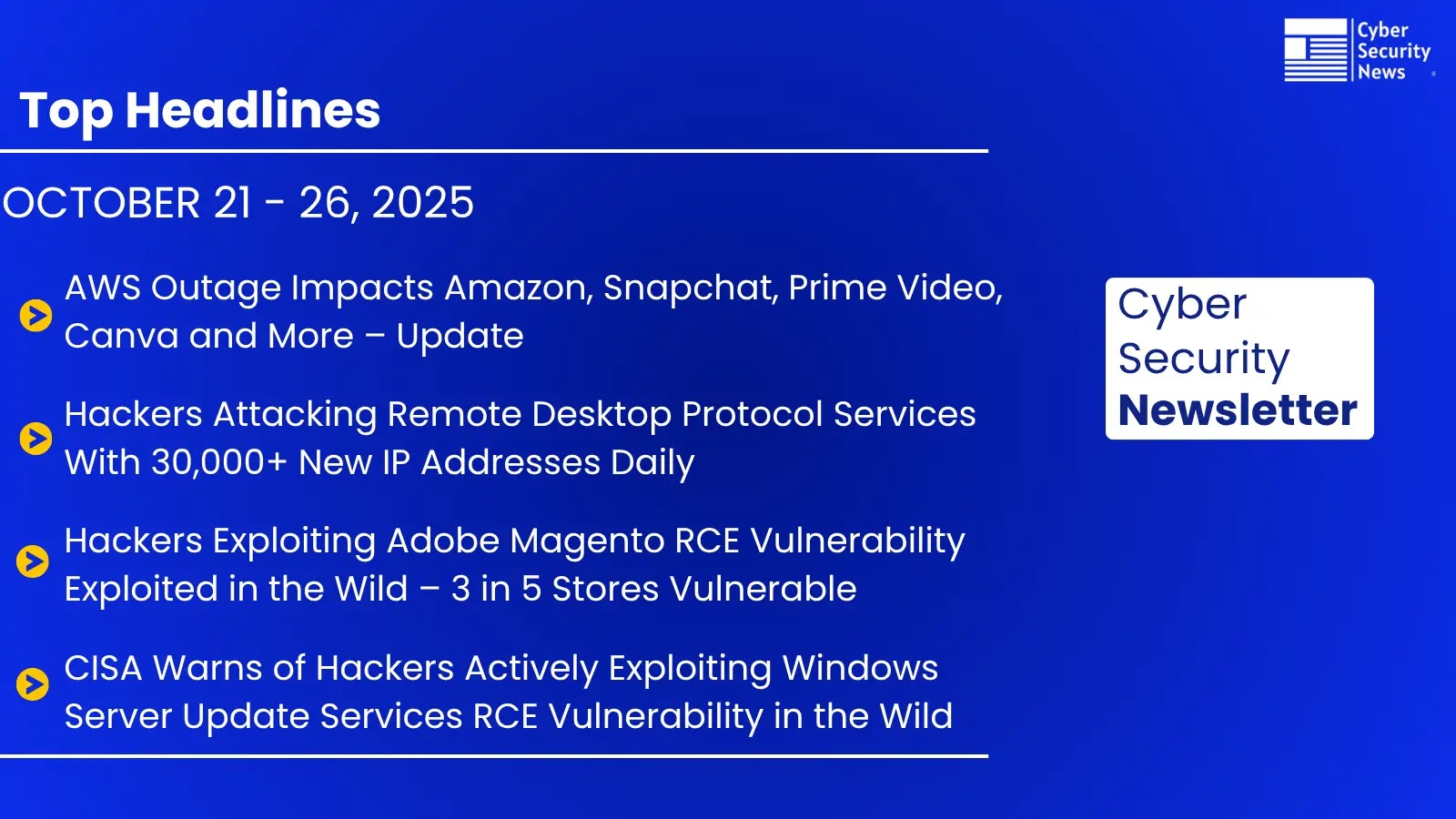 Cyber Security News

Top Headlines

OCTOBER 21 - 26, 2025

AWS Outage Impacts Amazon, Snapchat, Prime Video, Canva and More – Update

Hackers Attacking Remote Desktop Protocol Services With 30,000+ New IP Addresses Daily

Hackers Exploiting Adobe Magento RCE Vulnerability Exploited in the Wild – 3 in 5 Stores Vulnerable

CISA Warns of Hackers Actively Exploiting Windows Server Update Services RCE Vulnerability in the Wild

Cyber Security Newsletter